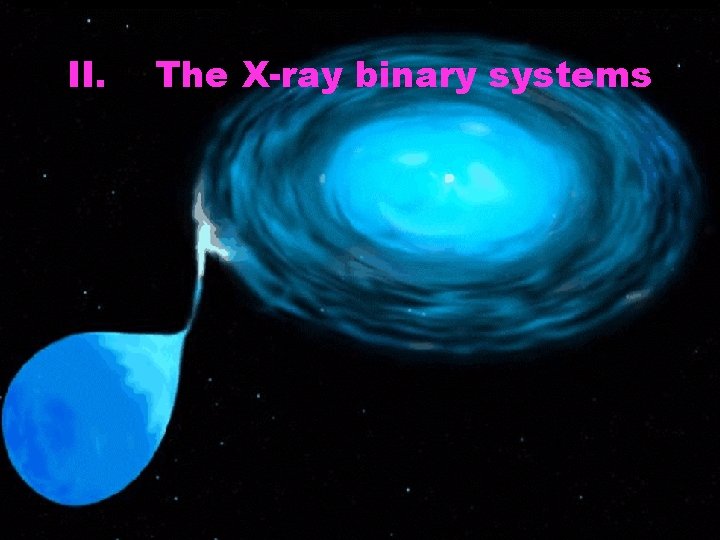 II. The X-ray binary systems